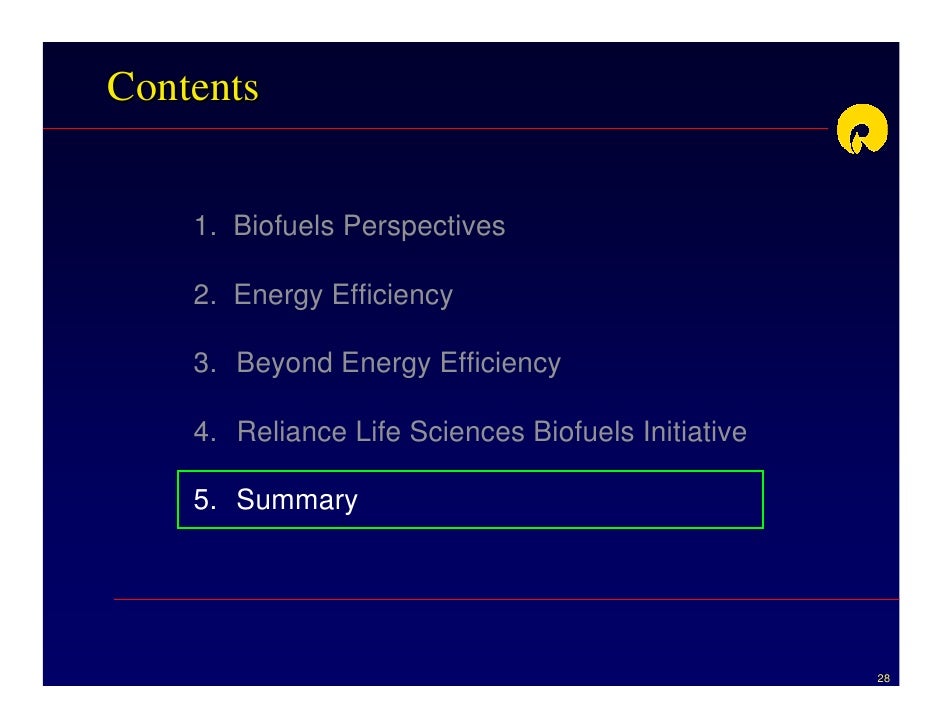 Contents

1. Biofuels Perspectives

2. Energy Efficiency

3. Beyond Energy Efficiency

4. Reliance Life Sciences Biofuels Initiative

5. Summary

28